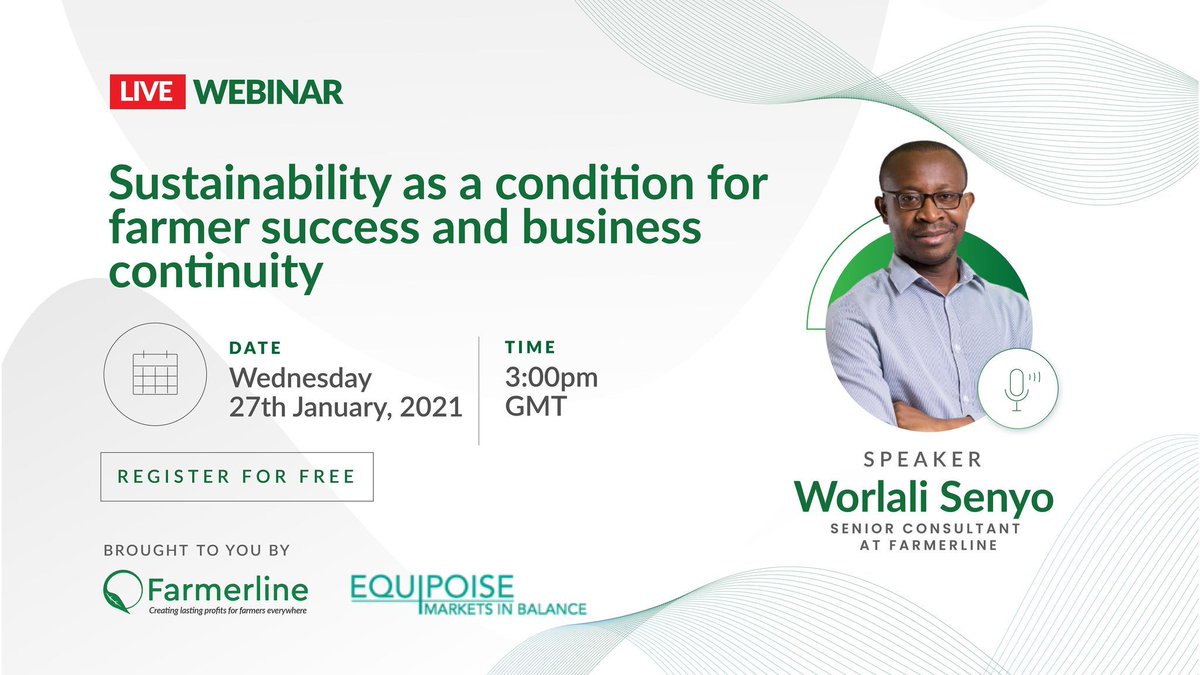 LIVE WEBINAR

Sustainability as a condition for farmer success and business continuity

DATE
Wednesday
27th January, 2021

TIME
3:00pm
GMT

REGISTER FOR FREE

BROUGHT TO YOU BY

Farmerline
Creating lasting profits for farmers everywhere

EQUIPOISE
MARKETS IN BALANCE

SPEAKER
Worlali Senyo
SENIOR CONSULTANT AT FARMERLINE